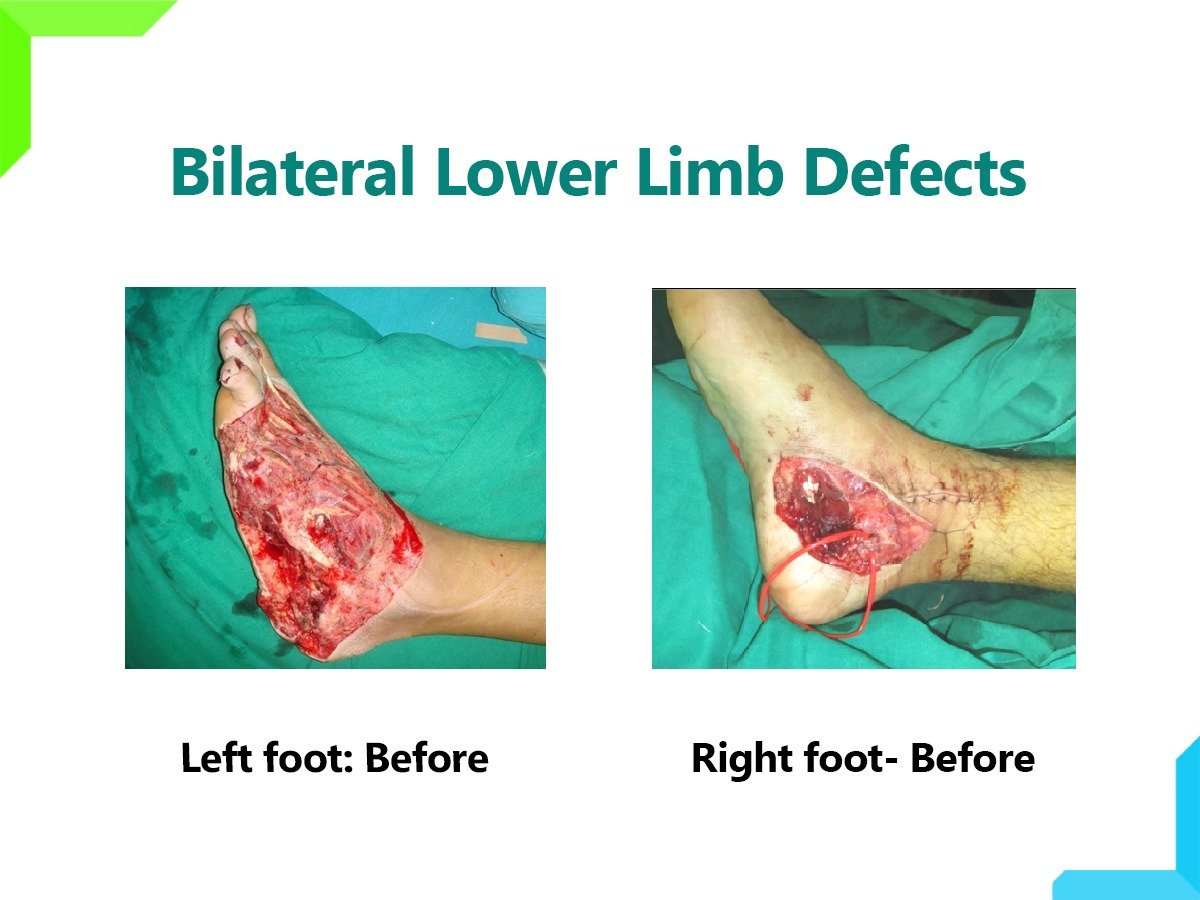 Bilateral Lower Limb Defects

Left foot: Before

Right foot- Before